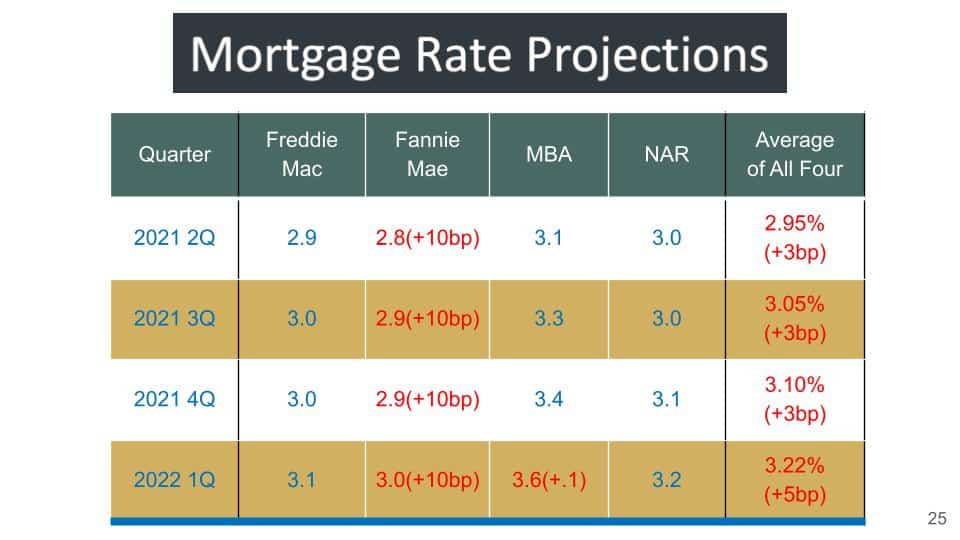 Mortgage Rate Projections

| Quarter | Freddie Mac | Fannie Mae | MBA | NAR | Average of All Four |
|---|---|---|---|---|---|
| 2021 2Q | 2.9 | 2.8(+10bp) | 3.1 | 3.0 | 2.95% (+3bp) |
| 2021 3Q | 3.0 | 2.9(+10bp) | 3.3 | 3.0 | 3.05% (+3bp) |
| 2021 4Q | 3.0 | 2.9(+10bp) | 3.4 | 3.1 | 3.10% (+3bp) |
| 2022 1Q | 3.1 | 3.0(+10bp) | 3.6(+.1) | 3.2 | 3.22% (+5bp) |

25